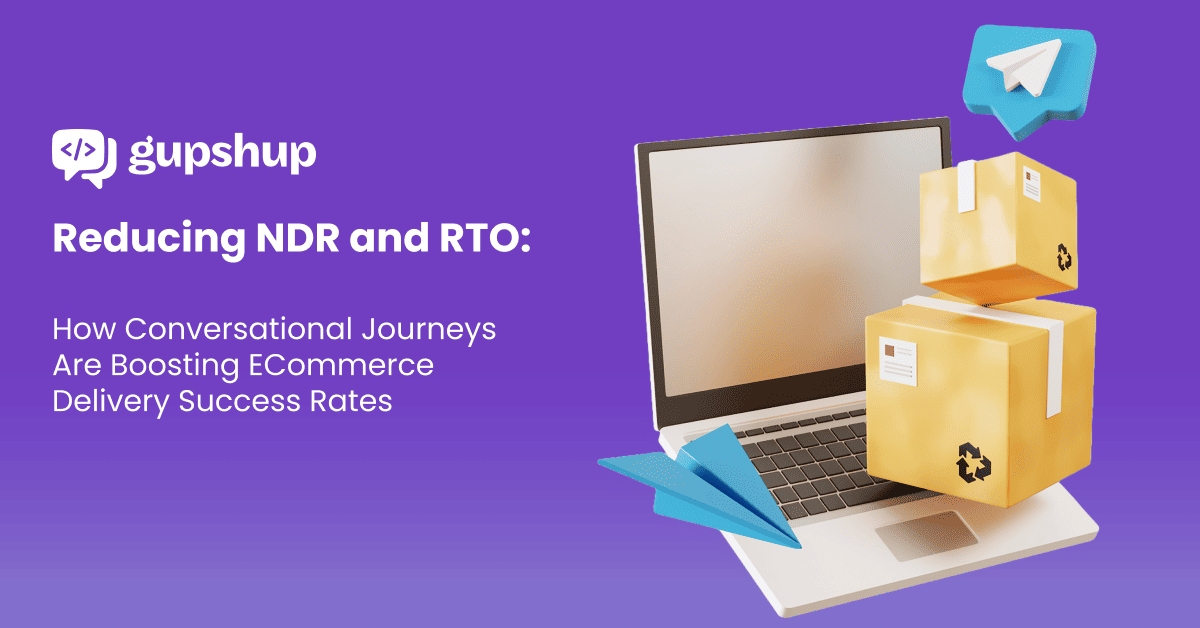 gupshup

Reducing NDR and RTO:

How Conversational Journeys Are Boosting ECommerce Delivery Success Rates